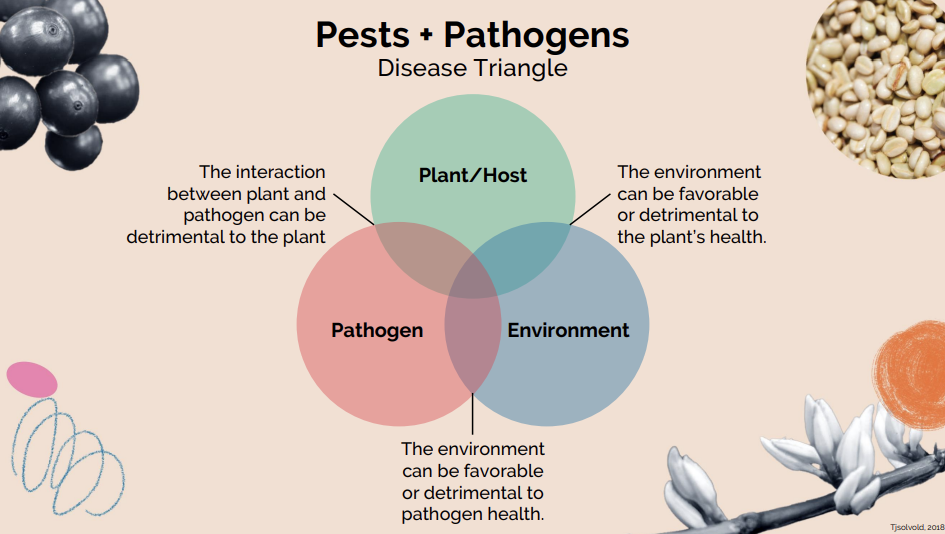 Pests + Pathogens
Disease Triangle

The interaction between plant and pathogen can be detrimental to the plant

Plant/Host

The environment can be favorable or detrimental to the plant's health.

Pathogen

Environment

The environment can be favorable or detrimental to pathogen health.

Tjsolvold, 2018